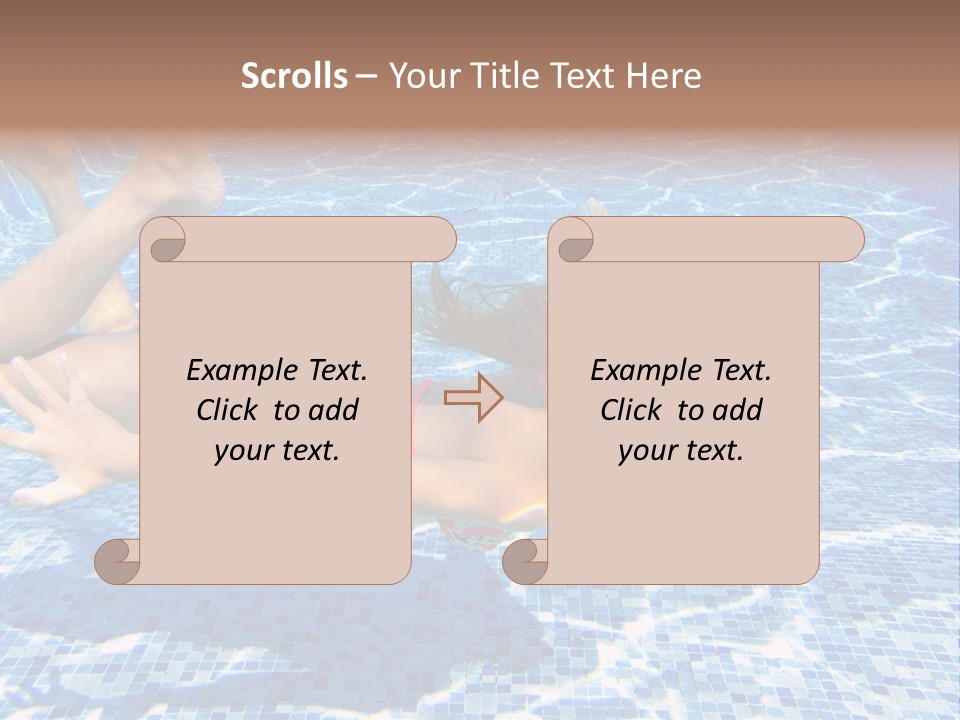 Scrolls – Your Title Text Here

Example Text. Click to add your text.

Example Text. Click to add your text.